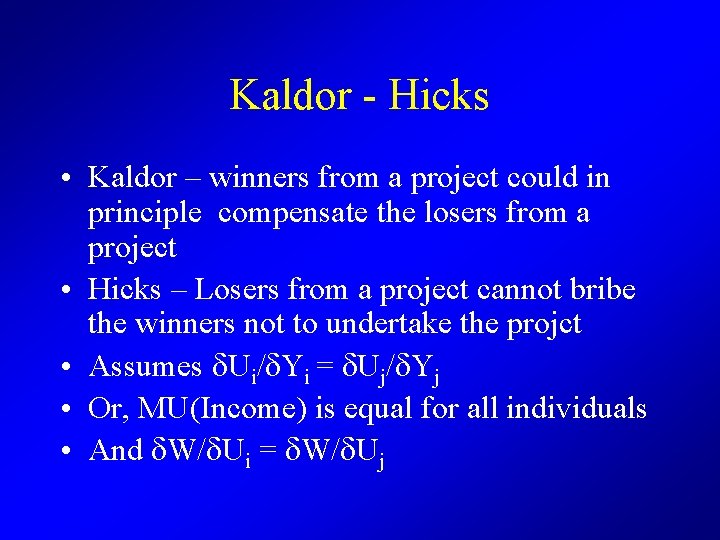 Kaldor - Hicks

• Kaldor – winners from a project could in principle compensate the losers from a project
• Hicks – Losers from a project cannot bribe the winners not to undertake the projct
• Assumes $\delta U_i/\delta Y_i = \delta U_j/\delta Y_j$
• Or, MU(Income) is equal for all individuals
• And $\delta W/\delta U_i = \delta W/\delta U_j$